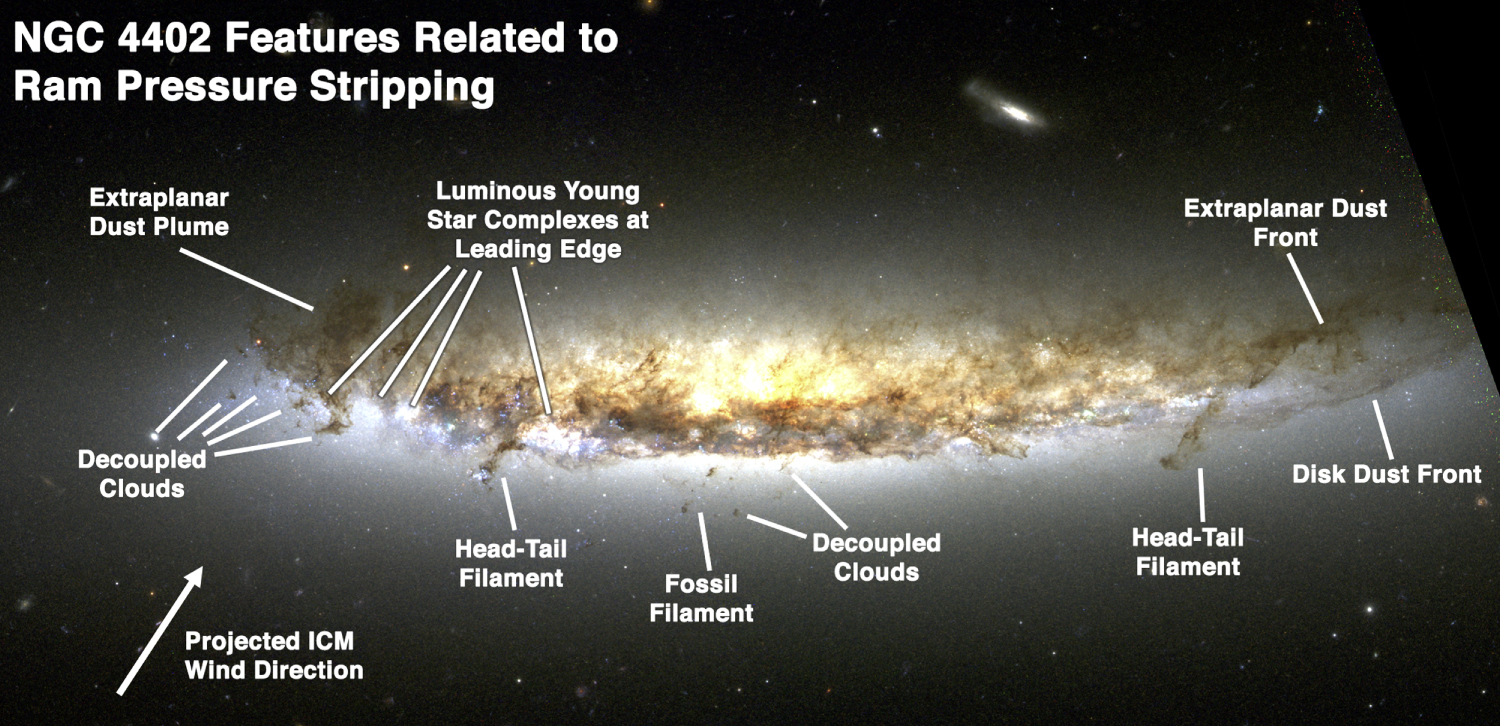 NGC 4402 Features Related to Ram Pressure Stripping

Extraplanar Dust Plume

Luminous Young Star Complexes at Leading Edge

Extraplanar Dust Front

Decoupled Clouds

Disk Dust Front

Head-Tail Filament

Fossil Filament

Decoupled Clouds

Head-Tail Filament

Projected ICM Wind Direction